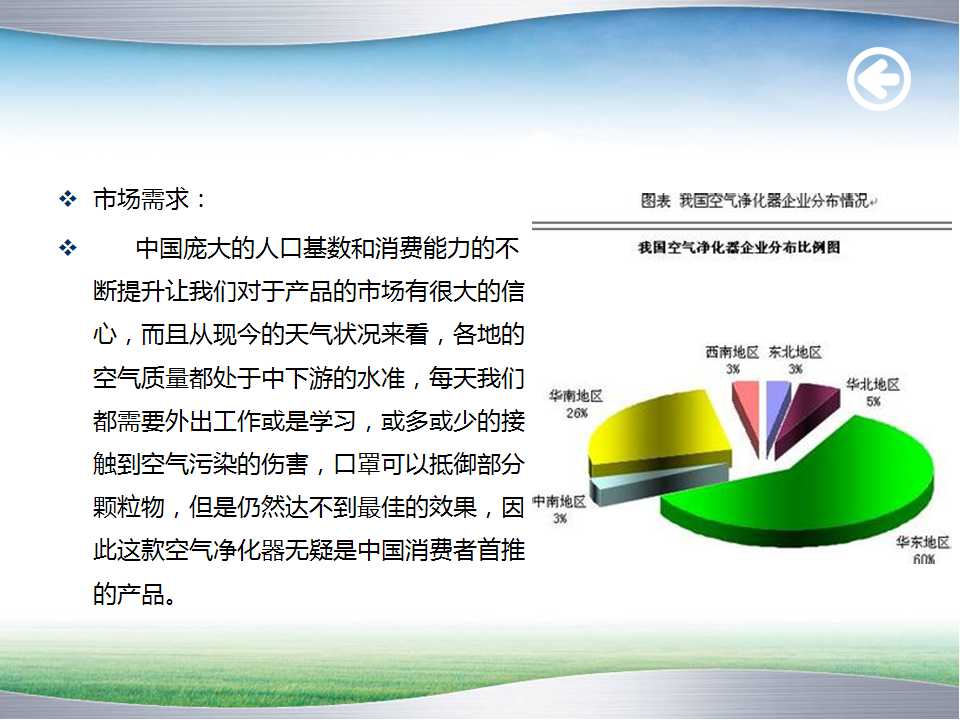 ❖ 市场需求：

❖ 中国庞大的人口基数和消费能力的不断提升让我们对于产品的市场有很大的信心，而且从现今的天气状况来看，各地的空气质量都处于中下游的水准，每天我们都需要外出工作或是学习，或多或少的接触到空气污染的伤害，口罩可以抵御部分颗粒物，但是仍然达不到最佳的效果，因此这款空气净化器无疑是中国消费者首推的产品。

图表 我国空气净化器企业分布情况

我国空气净化器企业分布比例图

西南地区 3%
东北地区 3%
华北地区 5%
华南地区 26%
中南地区 3%
华东地区 60%